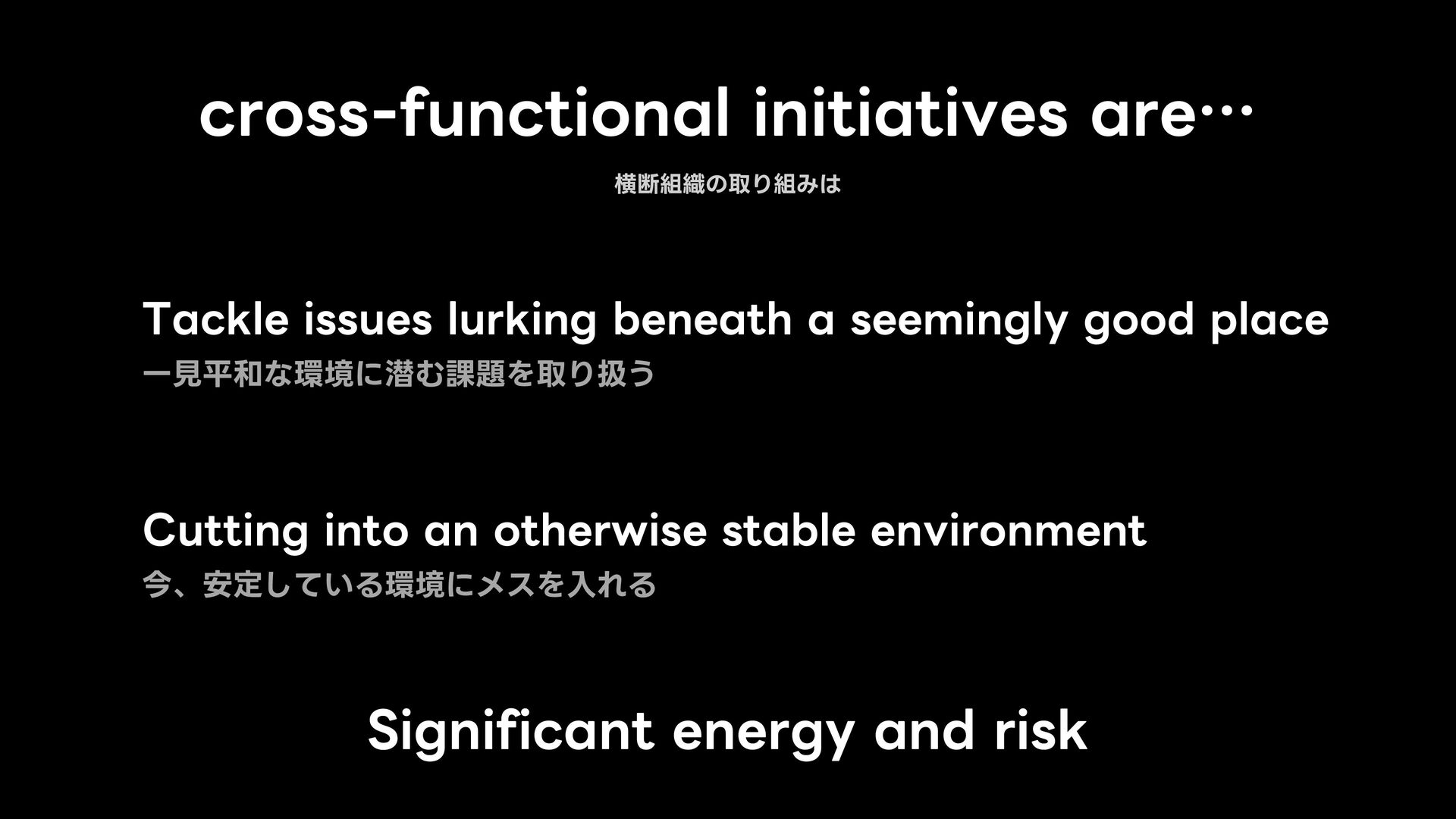 cross-functional initiatives are…

横断組織の取り組みは

Tackle issues lurking beneath a seemingly good place

一見平和な環境に潜む課題を取り扱う

Cutting into an otherwise stable environment

今、安定している環境にメスを入れる

Significant energy and risk